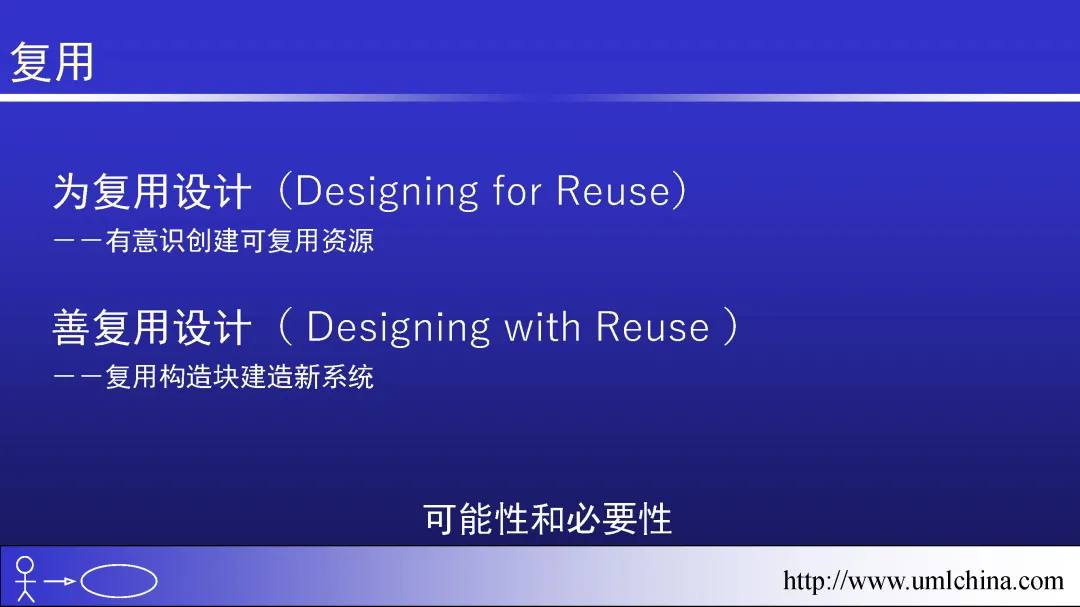 复用

为复用设计（Designing for Reuse）
－－有意识创建可复用资源

善复用设计（ Designing with Reuse ）
－－复用构造块建造新系统

可能性和必要性

http://www.umlchina.com